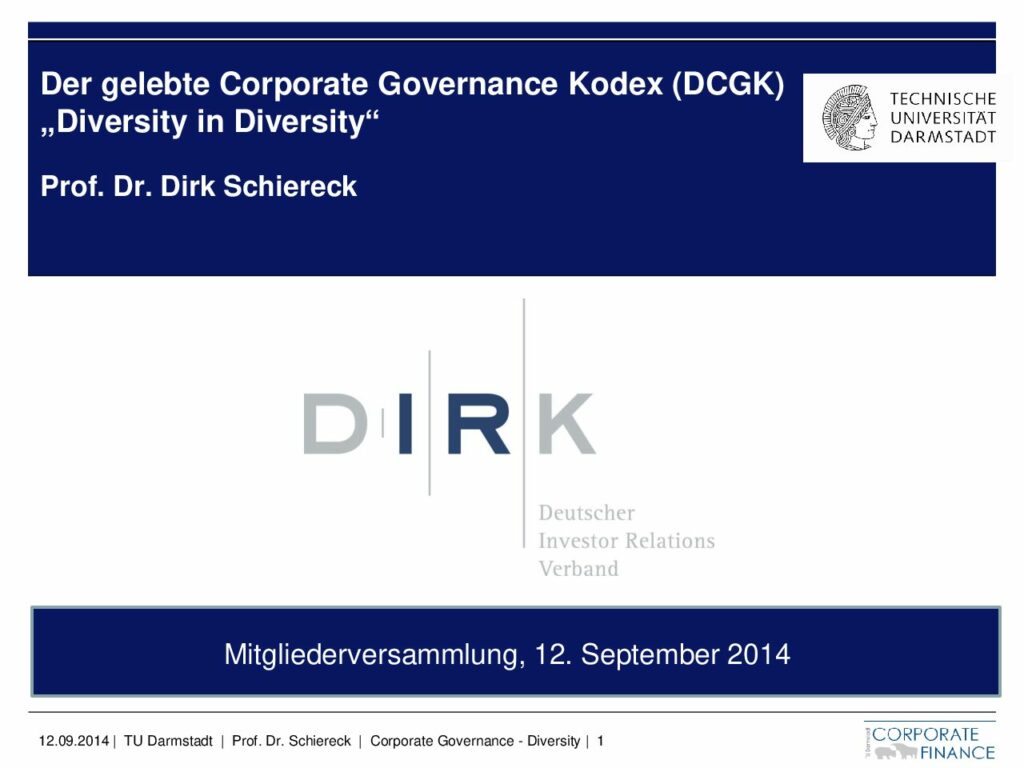 Der gelebte Corporate Governance Kodex (DCGK)
„Diversity in Diversity“

Prof. Dr. Dirk Schiereck

TECHNISCHE
UNIVERSITÄT
DARMSTADT

DIRK

Deutscher
Investor Relations
Verband

Mitgliederversammlung, 12. September 2014

12.09.2014 | TU Darmstadt | Prof. Dr. Schiereck | Corporate Governance - Diversity | 1

CORPORATE
FINANCE